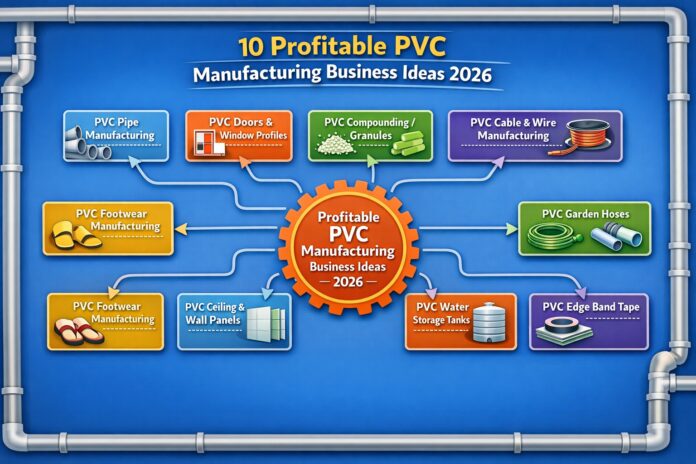 10 Profitable PVC
Manufacturing Business Ideas 2026

PVC Pipe Manufacturing

PVC Doors & Window Profiles

PVC Compounding / Granules

PVC Cable & Wire Manufacturing

PVC Footwear Manufacturing

Profitable PVC Manufacturing Business Ideas — 2026 —

PVC Garden Hoses

PVC Footwear Manufacturing

PVC Ceiling & Wall Panels

PVC Water Storage Tanks

PVC Edge Band Tape